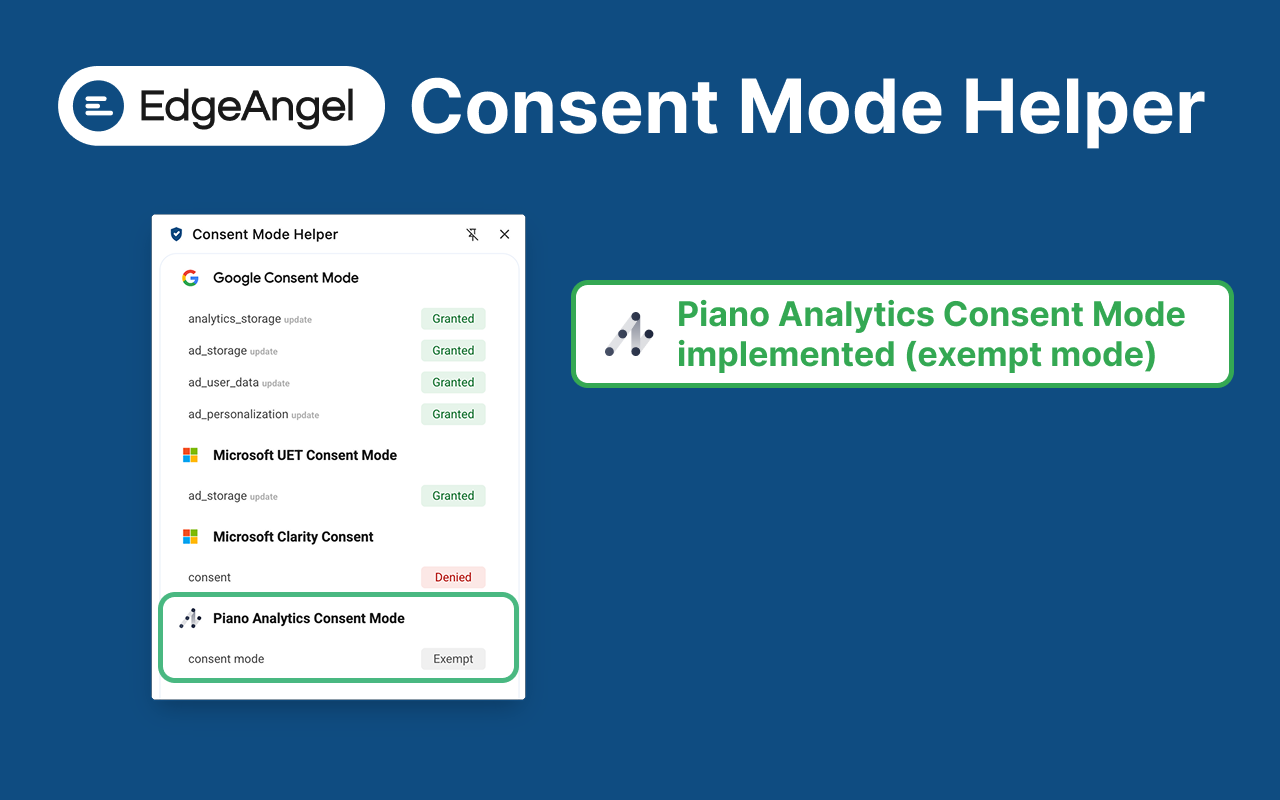 EdgeAngel Consent Mode Helper

Consent Mode Helper

Google Consent Mode

analytics_storage update Granted

ad_storage update Granted

ad_user_data update Granted

ad_personalization update Granted

Microsoft UET Consent Mode

ad_storage update Granted

Microsoft Clarity Consent

consent Denied

Piano Analytics Consent Mode

consent mode Exempt

Piano Analytics Consent Mode implemented (exempt mode)